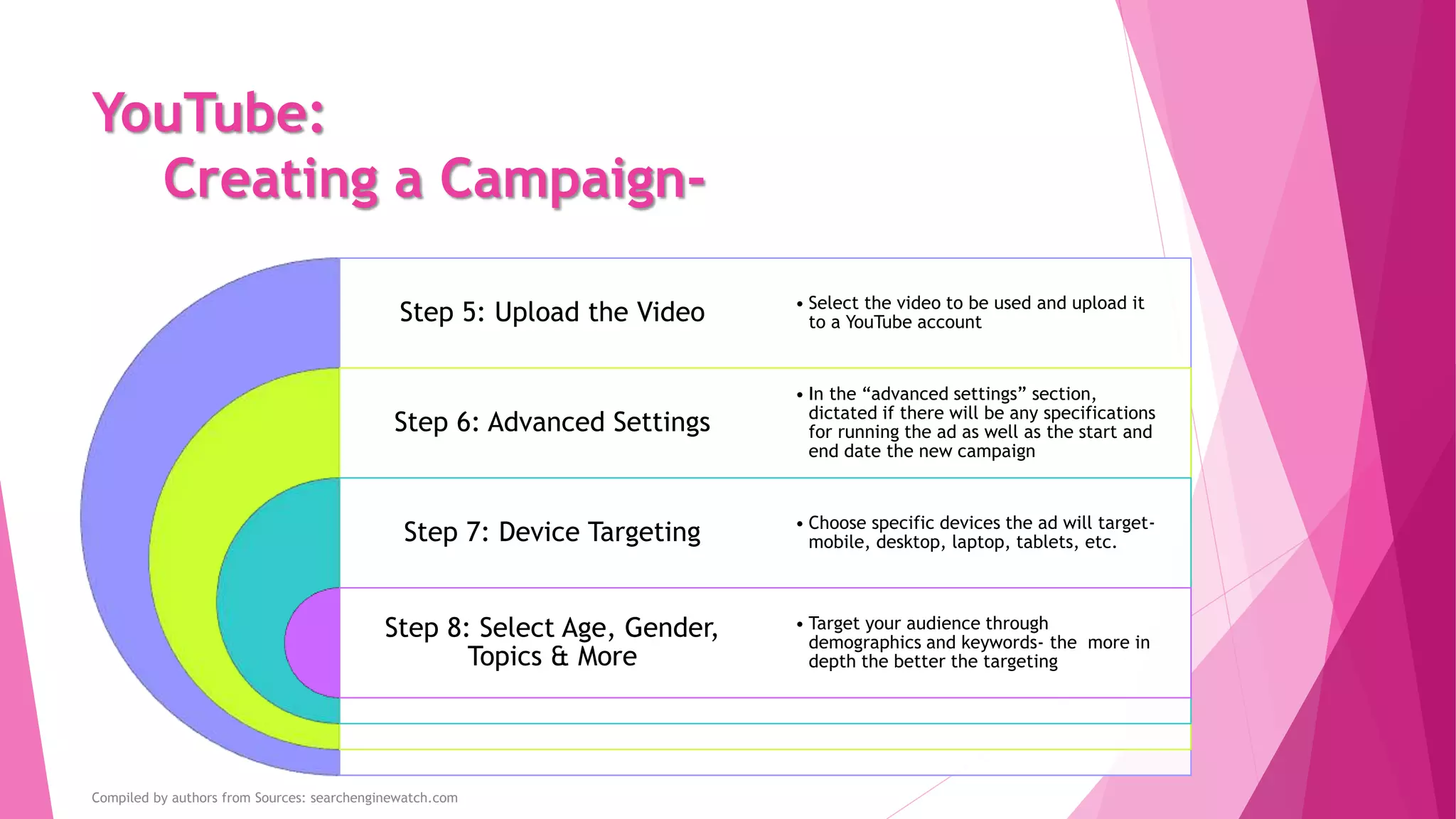 YouTube:
Creating a Campaign-

Step 5: Upload the Video

• Select the video to be used and upload it to a YouTube account

Step 6: Advanced Settings

• In the “advanced settings” section, dictated if there will be any specifications for running the ad as well as the start and end date the new campaign

Step 7: Device Targeting

• Choose specific devices the ad will target- mobile, desktop, laptop, tablets, etc.

Step 8: Select Age, Gender, Topics & More

• Target your audience through demographics and keywords- the more in depth the better the targeting

Compiled by authors from Sources: searchenginewatch.com